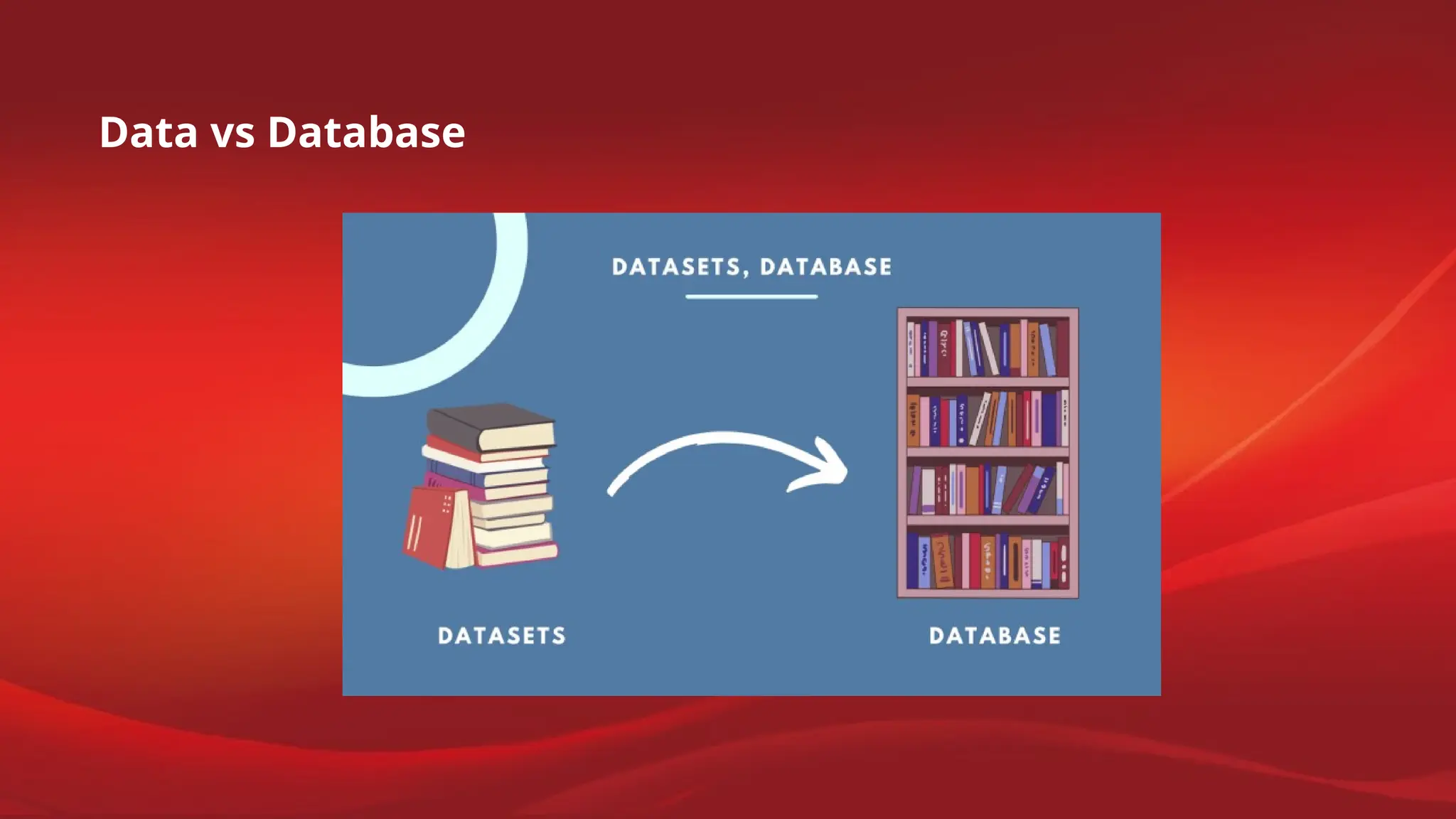 Data vs Database

DATASETS, DATABASE

DATASETS

DATABASE